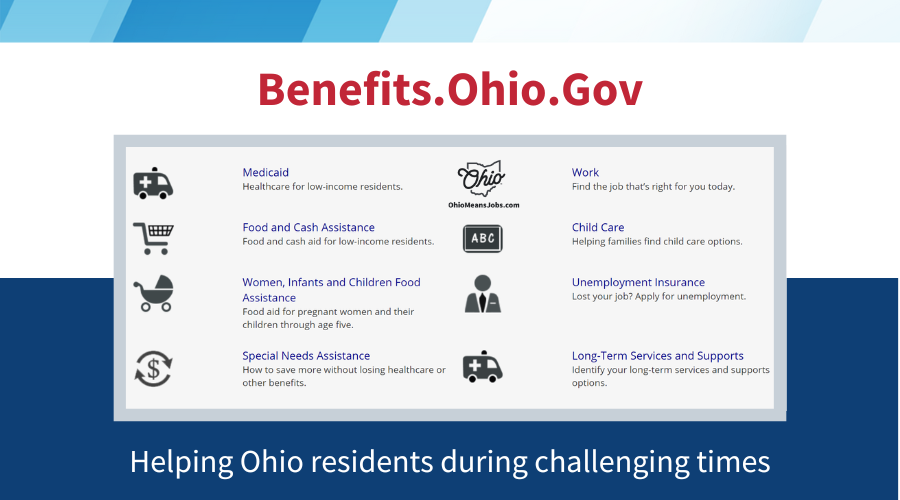 Benefits.Ohio.Gov

Medicaid
Healthcare for low-income residents.

Food and Cash Assistance
Food and cash aid for low-income residents.

Women, Infants and Children Food Assistance
Food aid for pregnant women and their children through age five.

Special Needs Assistance
How to save more without losing healthcare or other benefits.

Ohio
OhioMeansJobs.com

Work
Find the job that's right for you today.

ABC

Child Care
Helping families find child care options.

Unemployment Insurance
Lost your job? Apply for unemployment.

Long-Term Services and Supports
Identify your long-term services and supports options.

Helping Ohio residents during challenging times